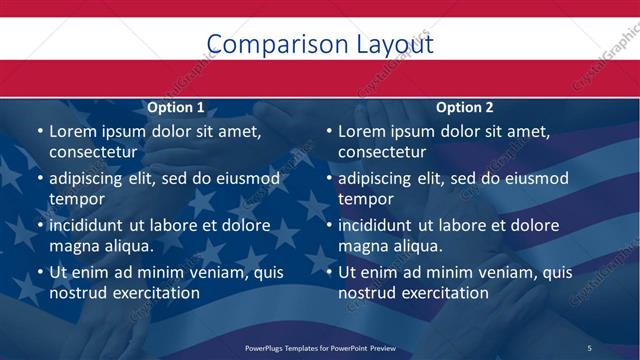 Comparison Layout

Option 1
• Lorem ipsum dolor sit amet, consectetur
• adipiscing elit, sed do eiusmod tempor
• incididunt ut labore et dolore magna aliqua.
• Ut enim ad minim veniam, quis nostrud exercitation

Option 2
• Lorem ipsum dolor sit amet, consectetur
• adipiscing elit, sed do eiusmod tempor
• incididunt ut labore et dolore magna aliqua.
• Ut enim ad minim veniam, quis nostrud exercitation

PowerPlugs Templates for PowerPoint Preview
5

CrystalGraphics